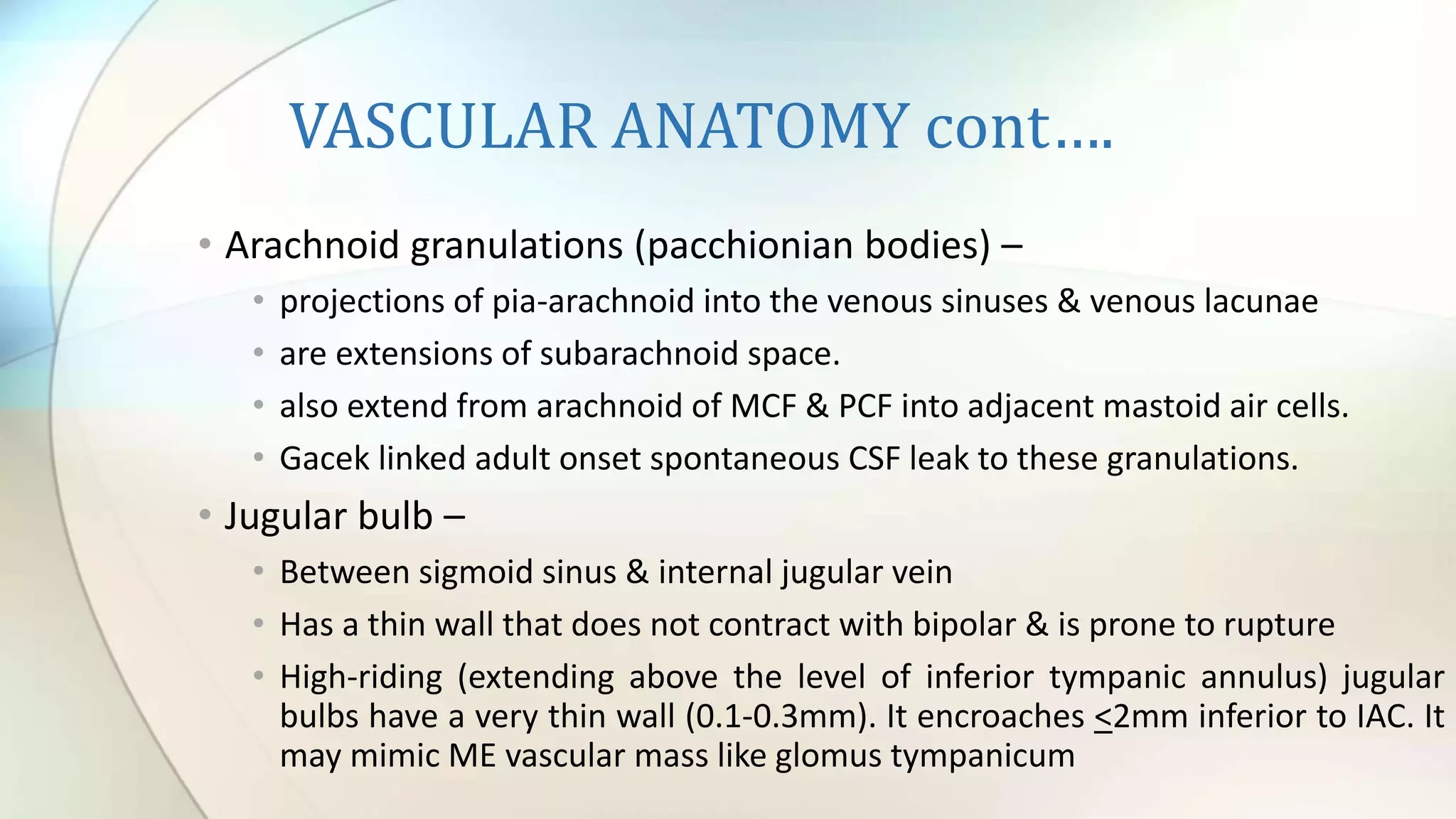 VASCULAR ANATOMY cont….

• Arachnoid granulations (pacchionian bodies) –
  • projections of pia-arachnoid into the venous sinuses & venous lacunae
  • are extensions of subarachnoid space.
  • also extend from arachnoid of MCF & PCF into adjacent mastoid air cells.
  • Gacek linked adult onset spontaneous CSF leak to these granulations.

• Jugular bulb –
  • Between sigmoid sinus & internal jugular vein
  • Has a thin wall that does not contract with bipolar & is prone to rupture
  • High-riding (extending above the level of inferior tympanic annulus) jugular bulbs have a very thin wall (0.1-0.3mm). It encroaches $\leq$2mm inferior to IAC. It may mimic ME vascular mass like glomus tympanicum